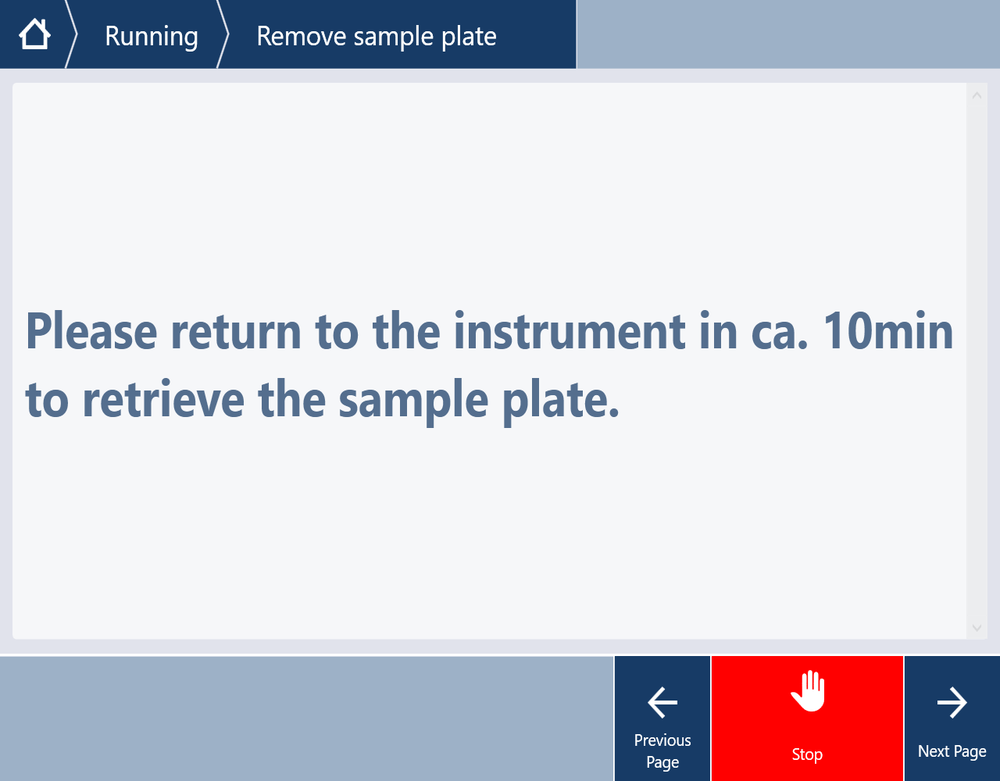 Running
Remove sample plate

Please return to the instrument in ca. 10min to retrieve the sample plate.

Previous Page
Stop
Next Page